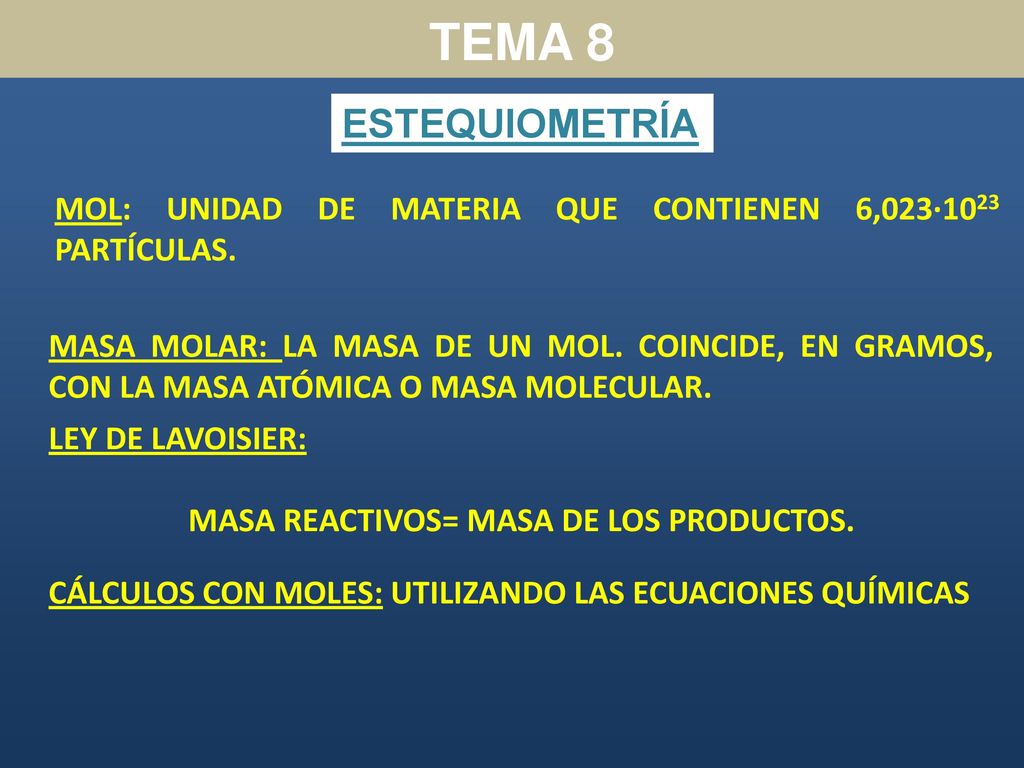 TEMA 8

ESTEQUIOMETRÍA

MOL: UNIDAD DE MATERIA QUE CONTIENEN $6,023 \cdot 10^{23}$ PARTÍCULAS.

MASA MOLAR: LA MASA DE UN MOL. COINCIDE, EN GRAMOS, CON LA MASA ATÓMICA O MASA MOLECULAR.

LEY DE LAVOISIER:

MASA REACTIVOS= MASA DE LOS PRODUCTOS.

CÁLCULOS CON MOLES: UTILIZANDO LAS ECUACIONES QUÍMICAS